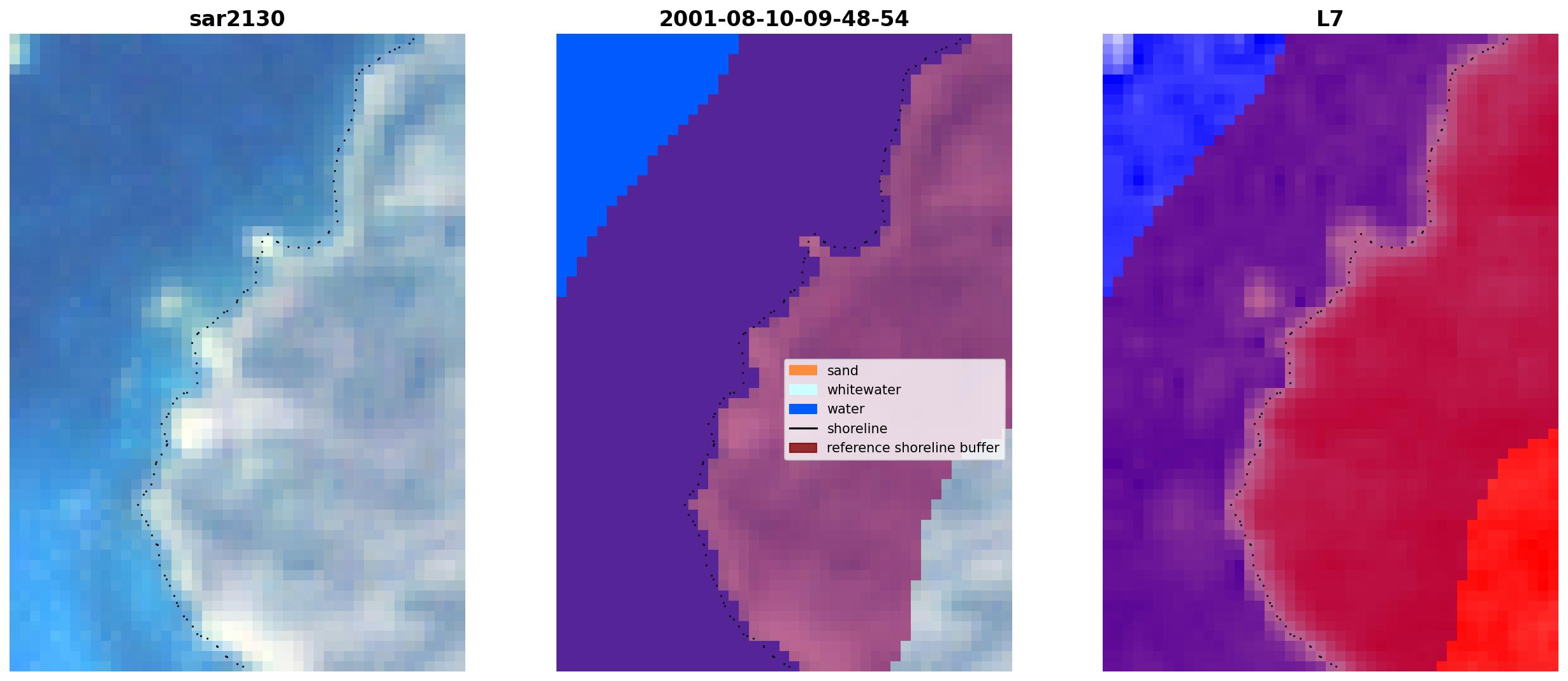 sar2130

2001-08-10-09-48-54

sand
whitewater
water
shoreline
reference shoreline buffer

L7